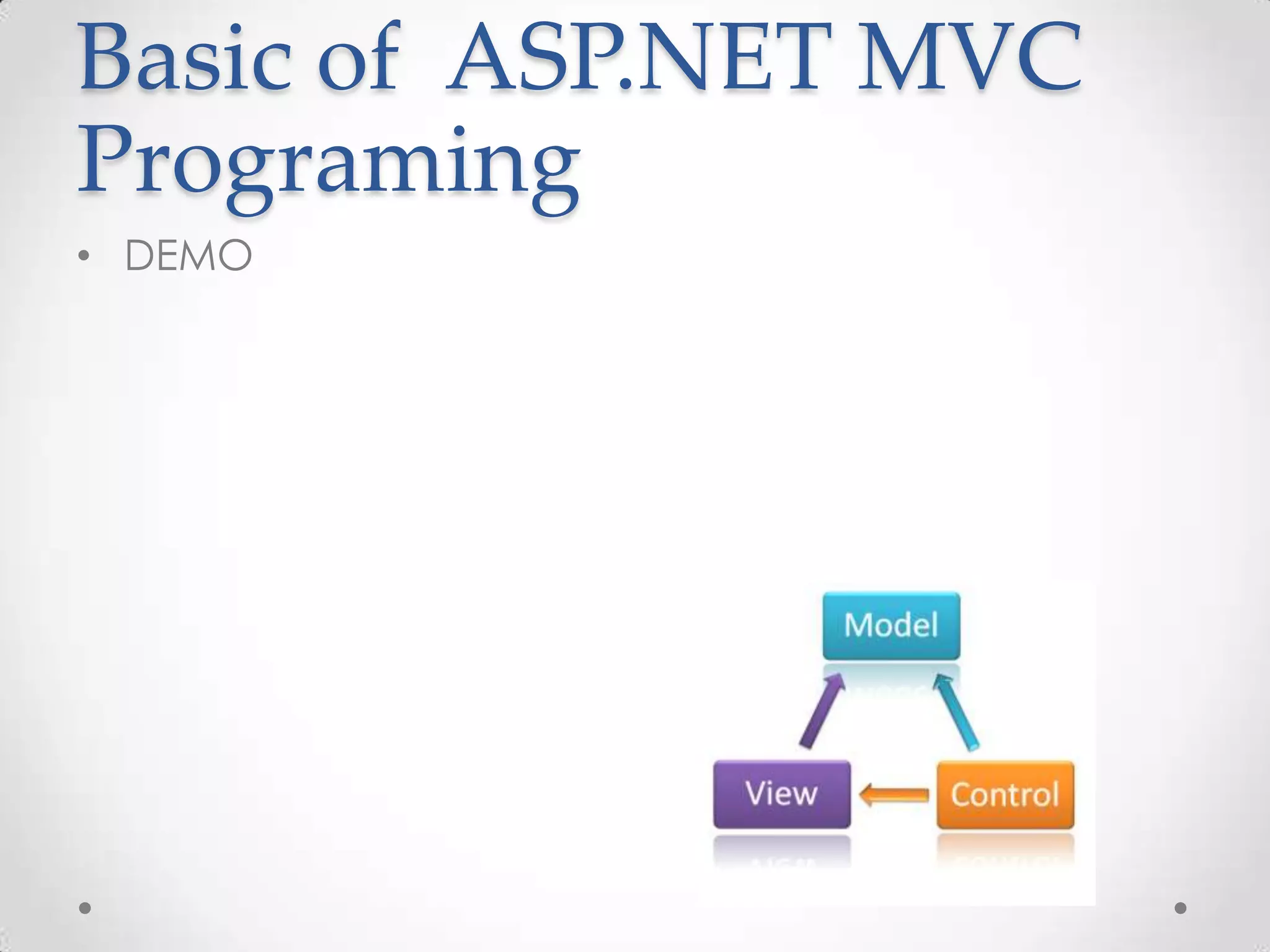 Basic of ASP.NET MVC Programing

• DEMO

Model

View

Control